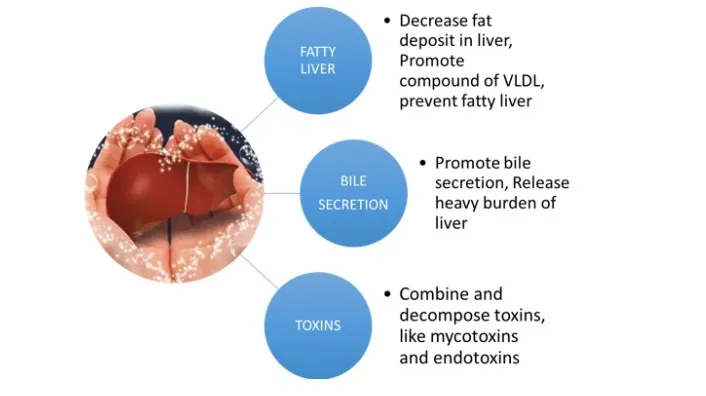 FATTY LIVER

• Decrease fat deposit in liver, Promote compound of VLDL, prevent fatty liver

BILE SECRETION

• Promote bile secretion, Release heavy burden of liver

TOXINS

• Combine and decompose toxins, like mycotoxins and endotoxins